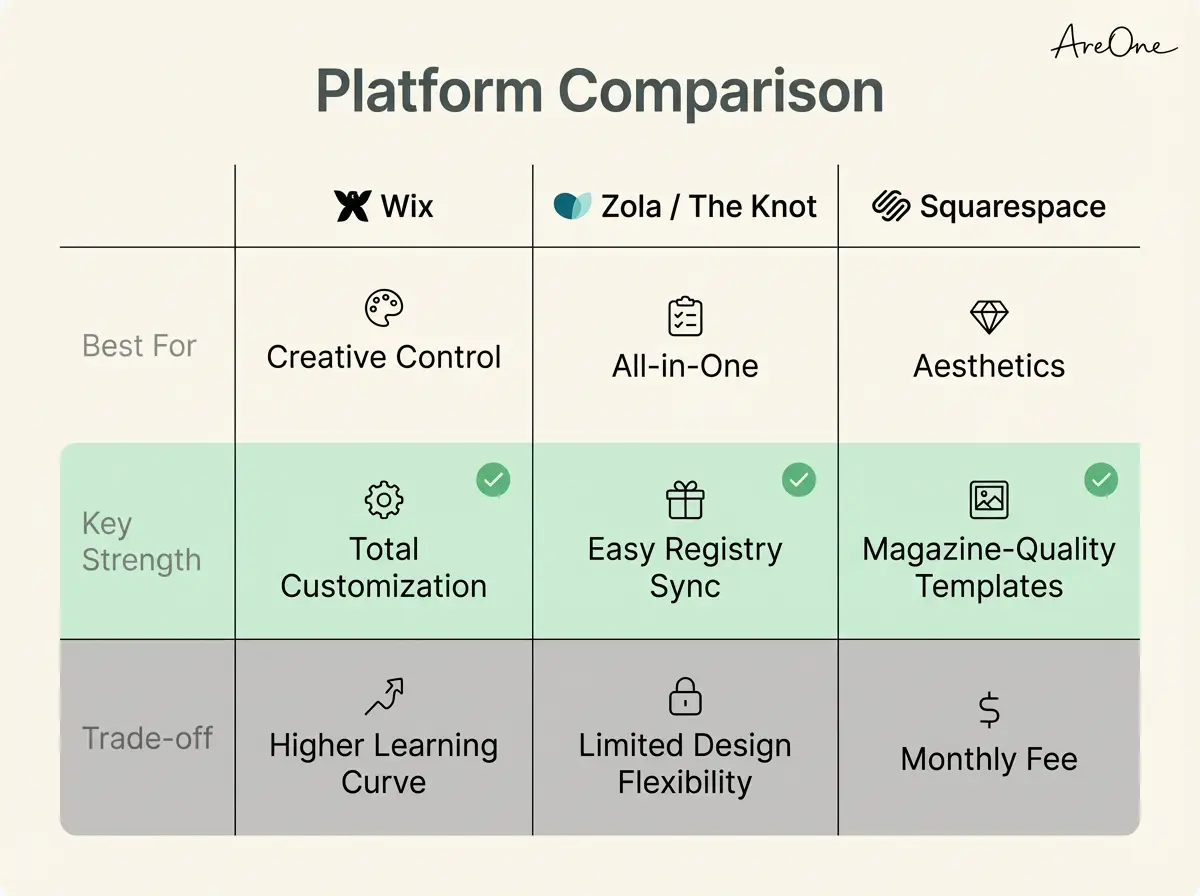 AreOne

Platform Comparison

| | Wix | Zola / The Knot | Squarespace |
|---|---|---|---|
| Best For | Creative Control | All-in-One | Aesthetics |
| Key Strength | Total Customization | Easy Registry Sync | Magazine-Quality Templates |
| Trade-off | Higher Learning Curve | Limited Design Flexibility | $ Monthly Fee |